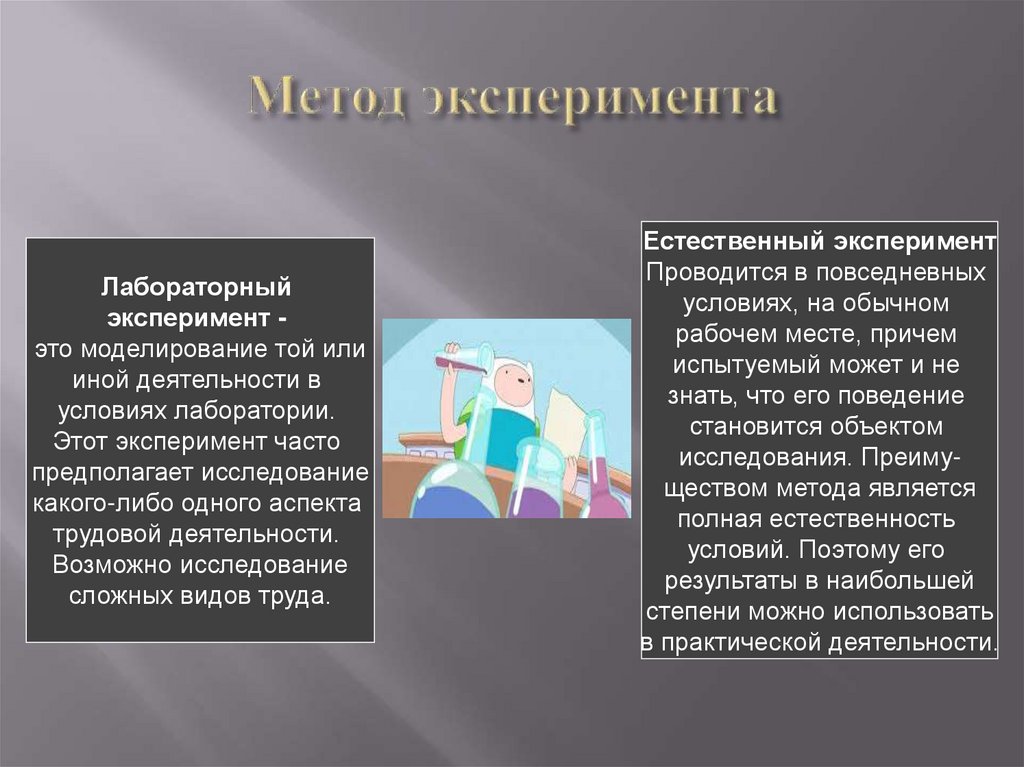 Метод эксперимента

Лабораторный эксперимент -
это моделирование той или иной деятельности в условиях лаборатории. Этот эксперимент часто предполагает исследование какого-либо одного аспекта трудовой деятельности. Возможно исследование сложных видов труда.

Естественный эксперимент
Проводится в повседневных условиях, на обычном рабочем месте, причем испытуемый может и не знать, что его поведение становится объектом исследования. Преимуществом метода является полная естественность условий. Поэтому его результаты в наибольшей степени можно использовать в практической деятельности.